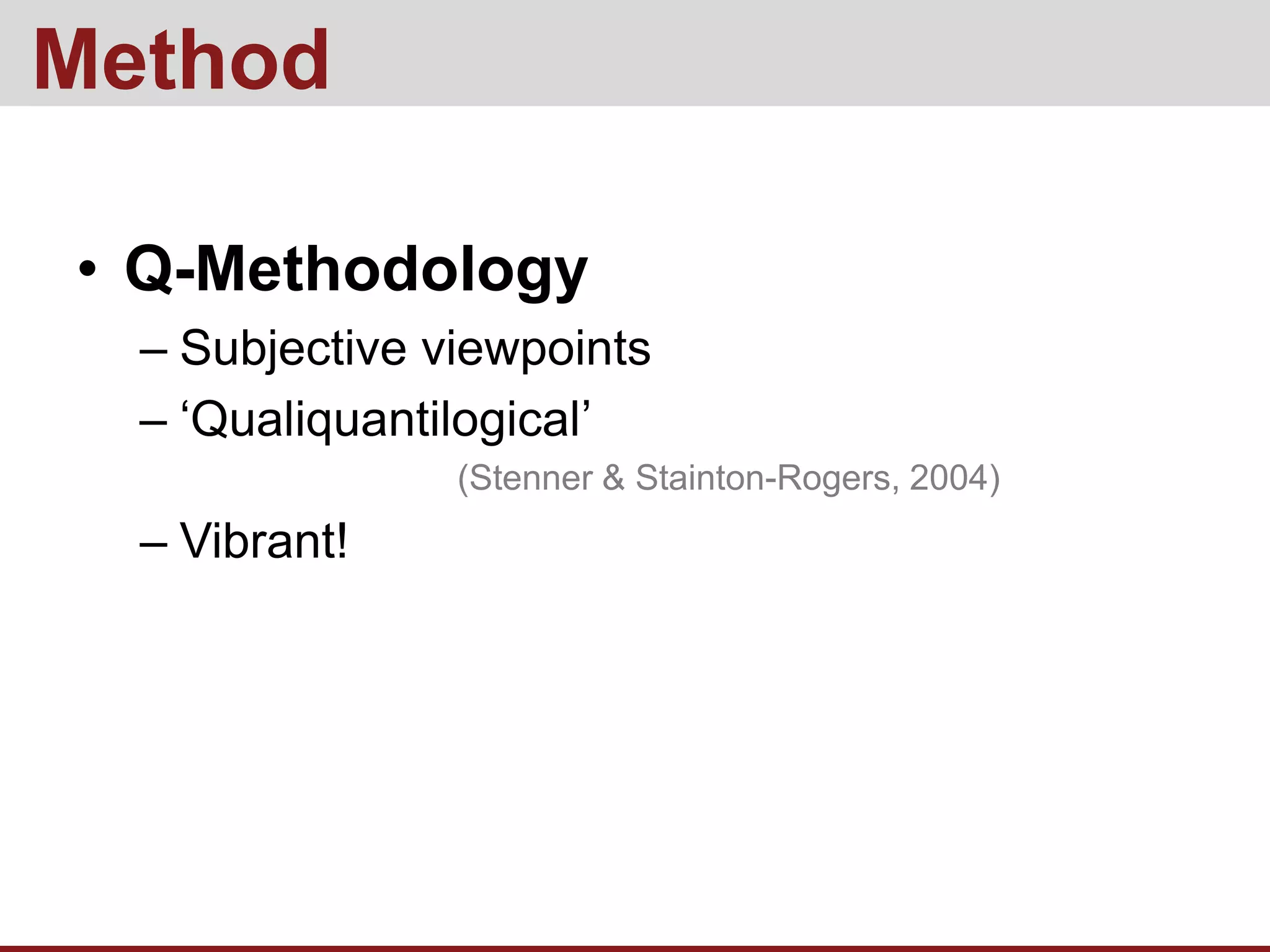 Method

• Q-Methodology
– Subjective viewpoints
– ‘Qualiquantilogical’
(Stenner & Stainton-Rogers, 2004)
– Vibrant!